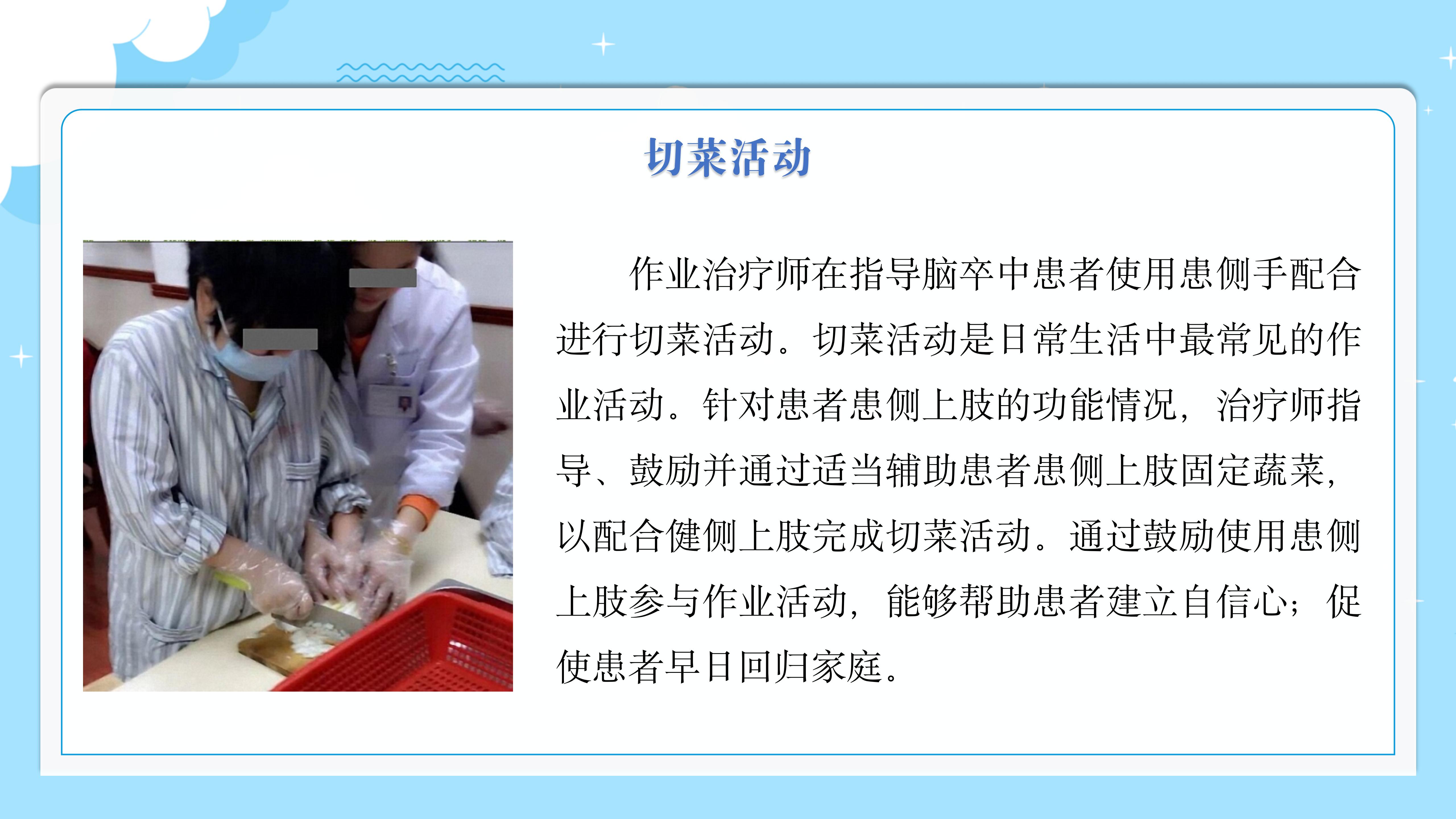 切菜活动

作业治疗师在指导脑卒中患者使用患侧手配合进行切菜活动。切菜活动是日常生活中最常见的作业活动。针对患者患侧上肢的功能情况，治疗师指导、鼓励并通过适当辅助患者患侧上肢固定蔬菜，以配合健侧上肢完成切菜活动。通过鼓励使用患侧上肢参与作业活动，能够帮助患者建立自信心；促使患者早日回归家庭。